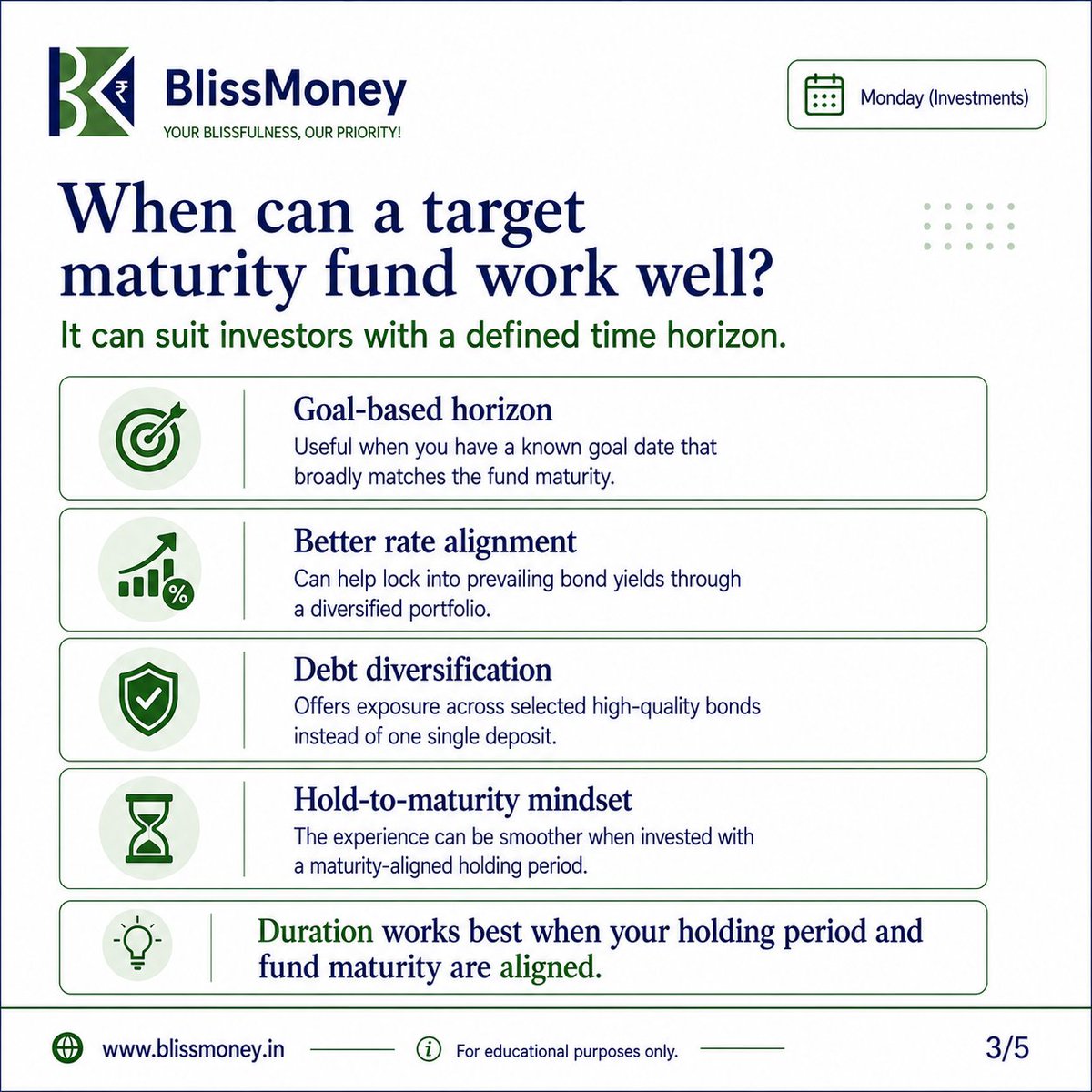 BlissMoney
YOUR BLISSFULNESS, OUR PRIORITY!

Monday (Investments)

When can a target maturity fund work well?

It can suit investors with a defined time horizon.

Goal-based horizon
Useful when you have a known goal date that broadly matches the fund maturity.

Better rate alignment
Can help lock into prevailing bond yields through a diversified portfolio.

Debt diversification
Offers exposure across selected high-quality bonds instead of one single deposit.

Hold-to-maturity mindset
The experience can be smoother when invested with a maturity-aligned holding period.

Duration works best when your holding period and fund maturity are aligned.

www.blissmoney.in
For educational purposes only.
3/5